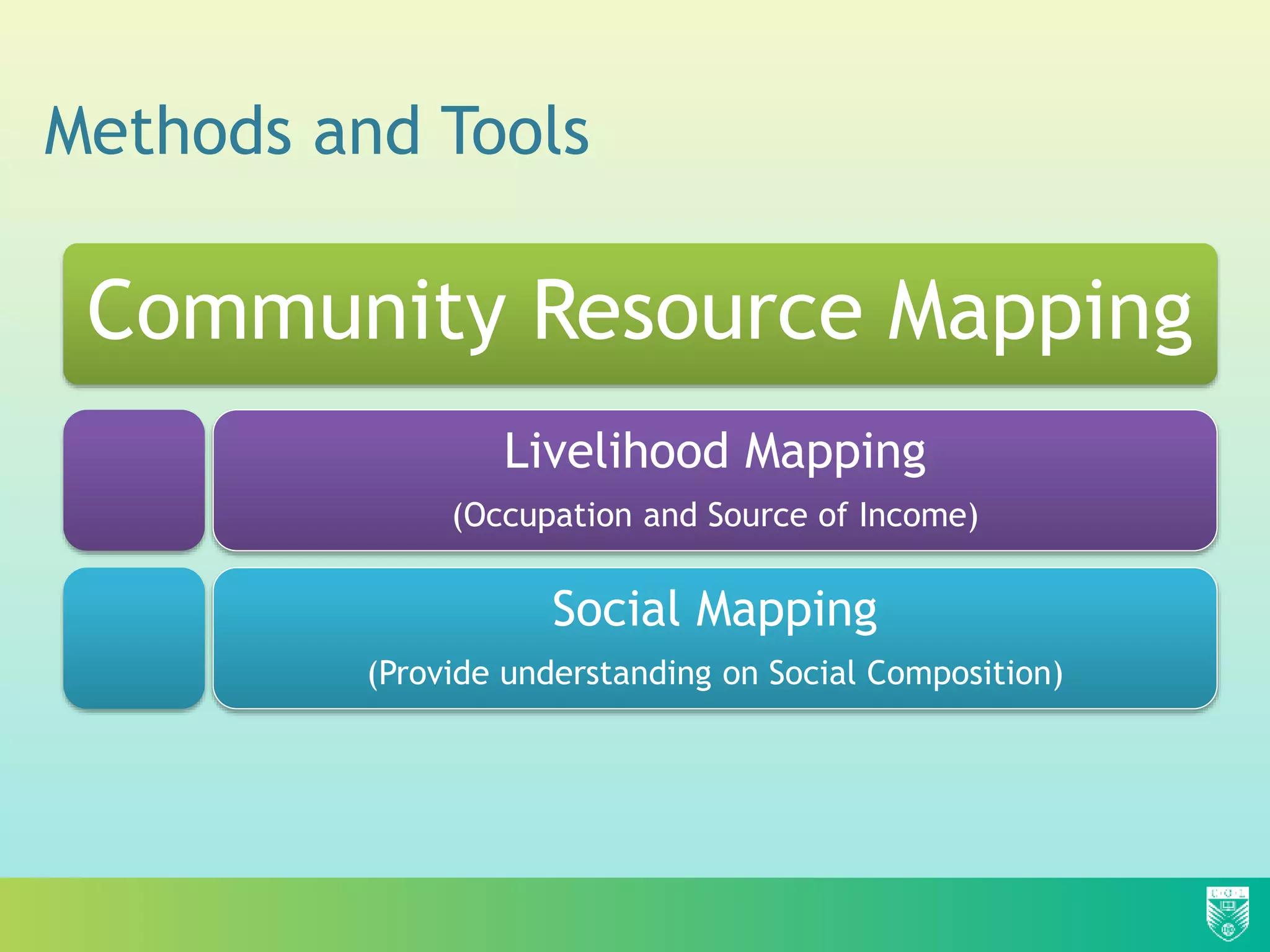 Methods and Tools

Community Resource Mapping

Livelihood Mapping

(Occupation and Source of Income)

Social Mapping

(Provide understanding on Social Composition)